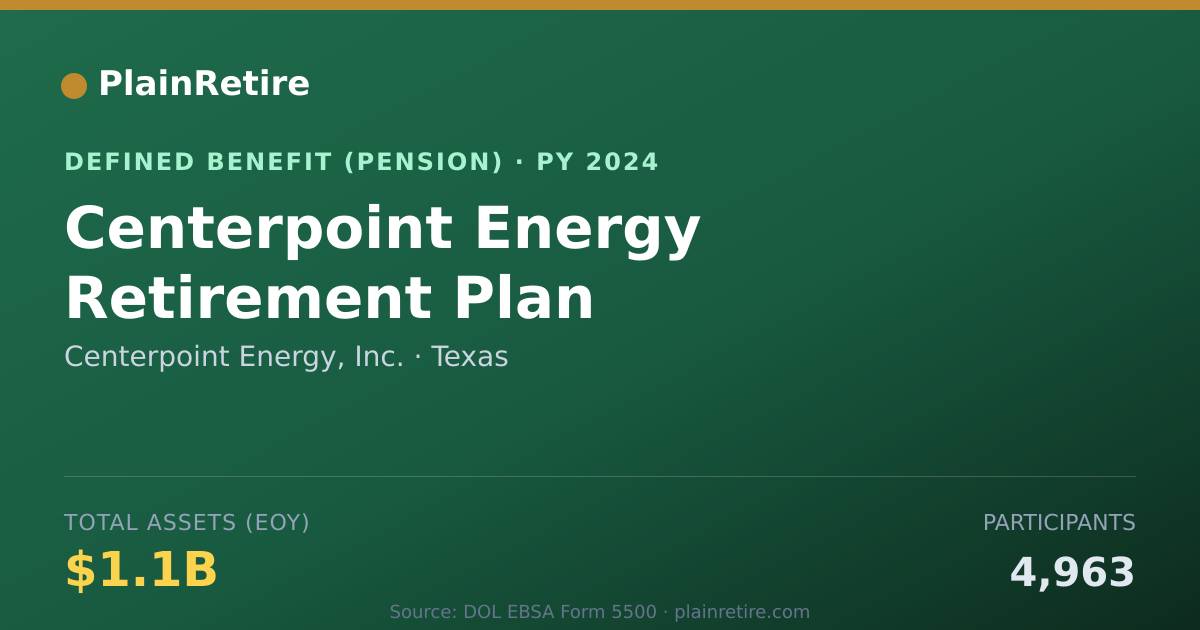 PlainRetire

DEFINED BENEFIT (PENSION) · PY 2024

Centerpoint Energy Retirement Plan

Centerpoint Energy, Inc. · Texas

TOTAL ASSETS (EOY)

$1.1B

PARTICIPANTS

4,963

Source: DOL EBSA Form 5500 · plainretire.com